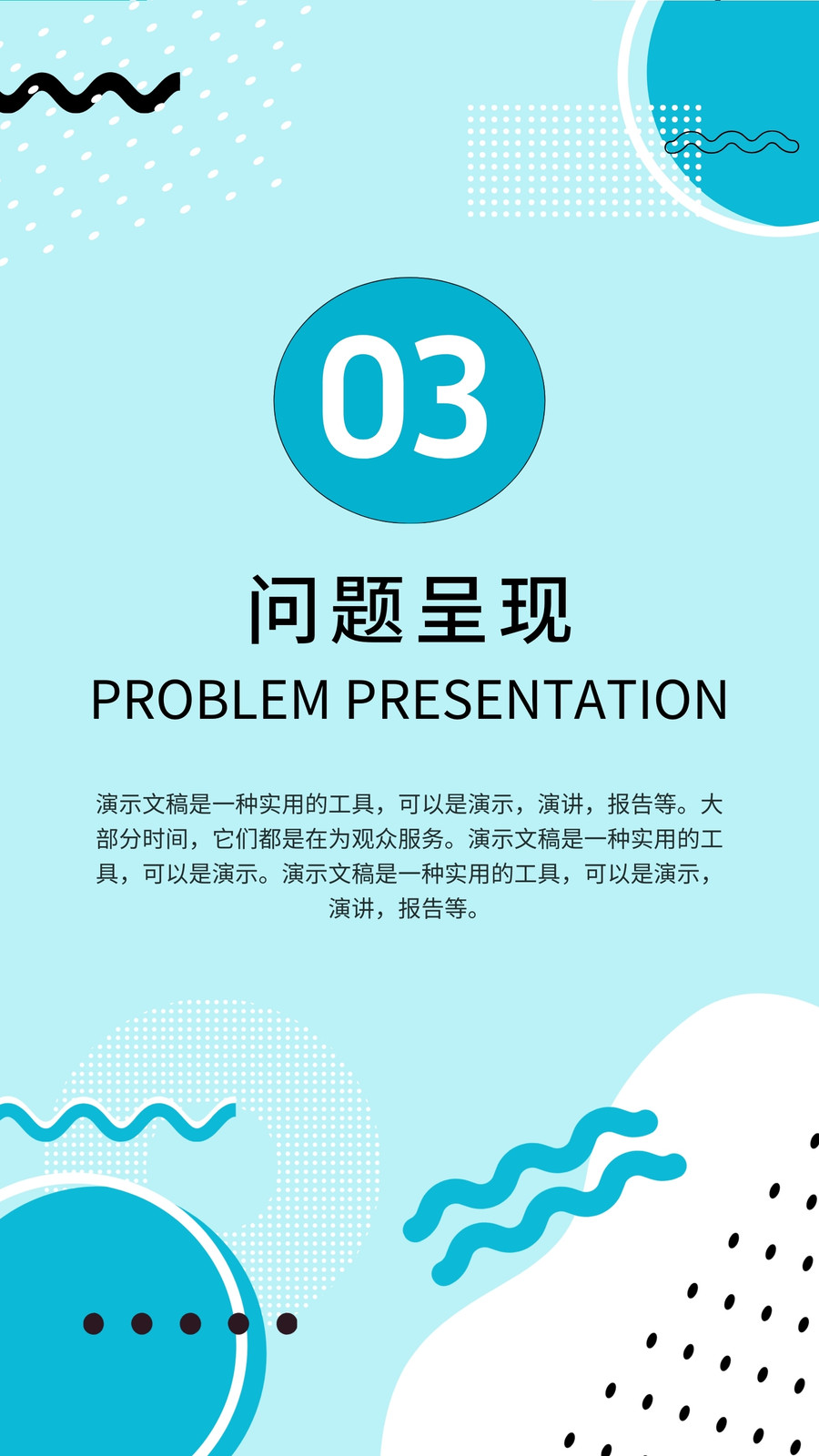 03

问题呈现

PROBLEM PRESENTATION

演示文稿是一种实用的工具，可以是演示，演讲，报告等。大部分时间，它们都是在为观众服务。演示文稿是一种实用的工具，可以是演示。演示文稿是一种实用的工具，可以是演示，演讲，报告等。